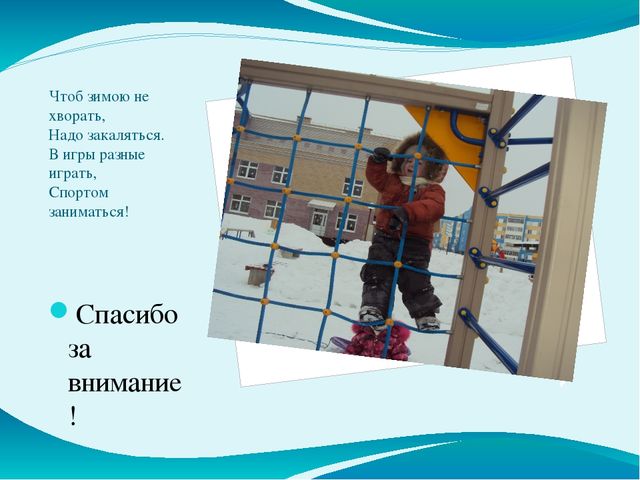 Чтоб зимою не хворать,
Надо закаляться.
В игры разные играть,
Спортом заниматься!

Спасибо за внимание!